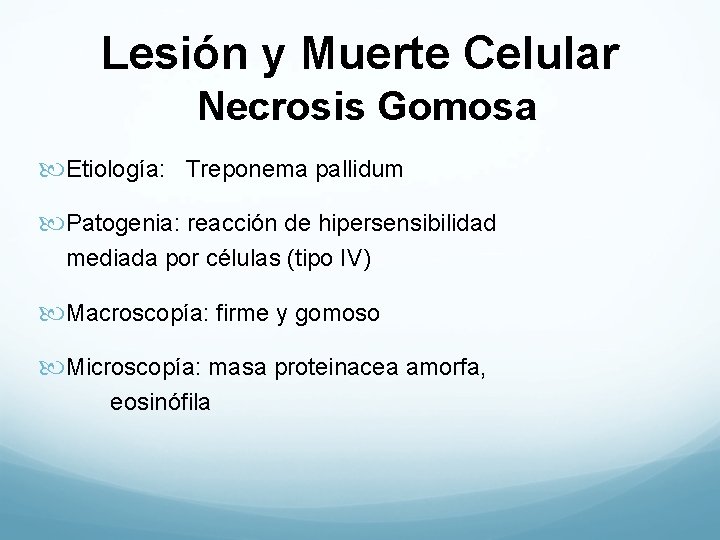 Lesión y Muerte Celular
Necrosis Gomosa

Etiología: Treponema pallidum

Patogenia: reacción de hipersensibilidad mediada por células (tipo IV)

Macroscopía: firme y gomoso

Microscopía: masa proteinacea amorfa, eosinófila